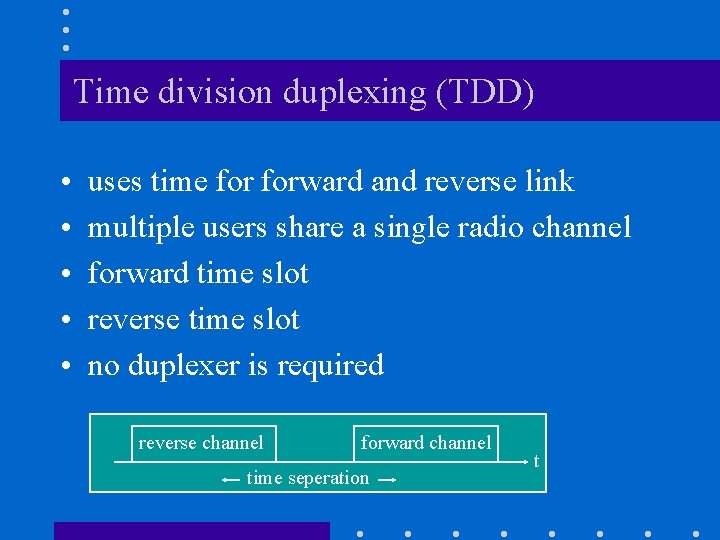 Time division duplexing (TDD)

• uses time for forward and reverse link
• multiple users share a single radio channel
• forward time slot
• reverse time slot
• no duplexer is required

reverse channel
forward channel
t
← time seperation →